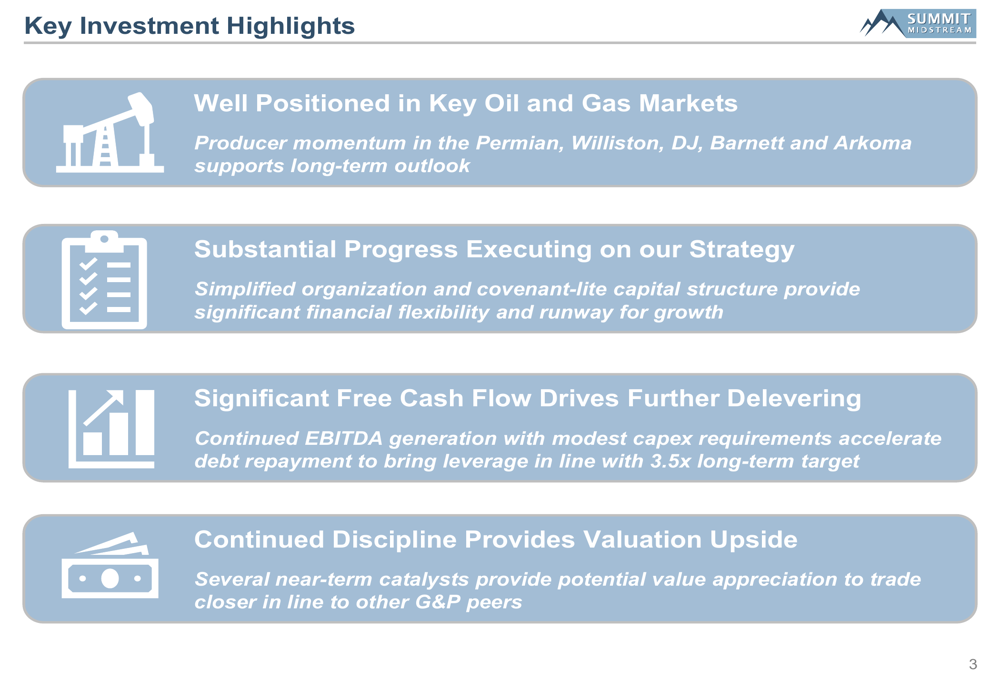 Key Investment Highlights

SUMMIT MIDSTREAM

Well Positioned in Key Oil and Gas Markets

Producer momentum in the Permian, Williston, DJ, Barnett and Arkoma supports long-term outlook

Substantial Progress Executing on our Strategy

Simplified organization and covenant-lite capital structure provide significant financial flexibility and runway for growth

Significant Free Cash Flow Drives Further Delevering

Continued EBITDA generation with modest capex requirements accelerate debt repayment to bring leverage in line with 3.5x long-term target

Continued Discipline Provides Valuation Upside

Several near-term catalysts provide potential value appreciation to trade closer in line to other G&P peers

3